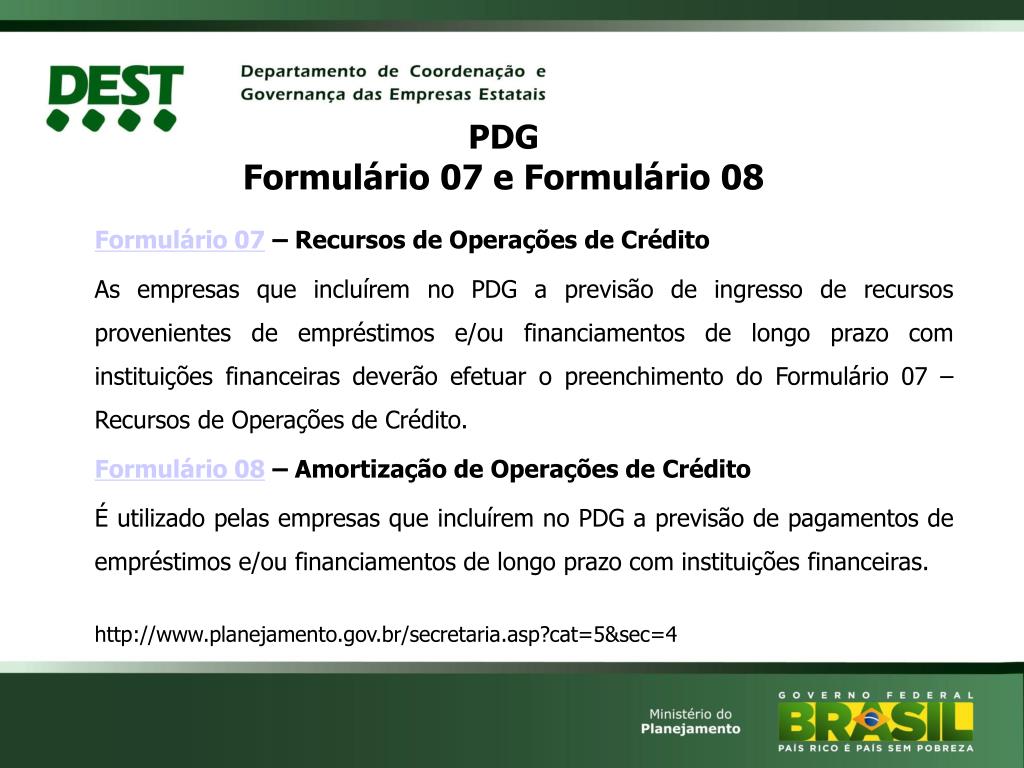 DEST

Departamento de Coordenação e Governança das Empresas Estatais

PDG
Formulário 07 e Formulário 08

Formulário 07 – Recursos de Operações de Crédito

As empresas que incluírem no PDG a previsão de ingresso de recursos provenientes de empréstimos e/ou financiamentos de longo prazo com instituições financeiras deverão efetuar o preenchimento do Formulário 07 – Recursos de Operações de Crédito.

Formulário 08 – Amortização de Operações de Crédito

É utilizado pelas empresas que incluírem no PDG a previsão de pagamentos de empréstimos e/ou financiamentos de longo prazo com instituições financeiras.

http://www.planejamento.gov.br/secretaria.asp?cat=5&sec=4

Ministério do Planejamento

GOVERNO FEDERAL
BRASIL
PAÍS RICO É PAÍS SEM POBREZA